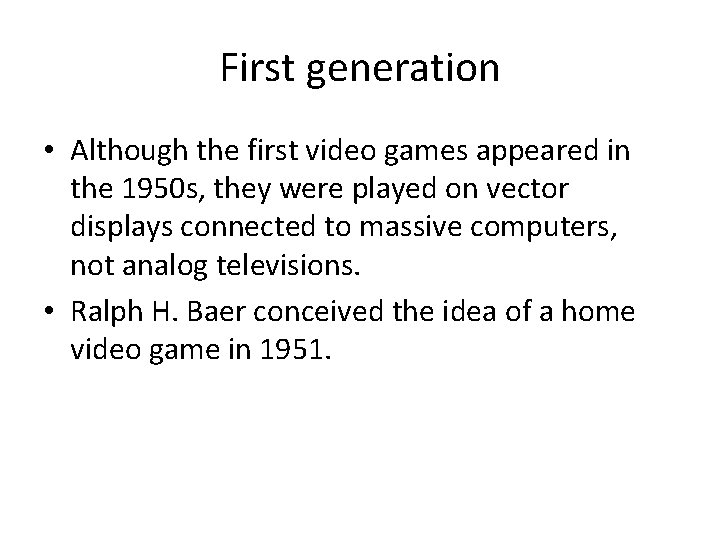 First generation

• Although the first video games appeared in the 1950s, they were played on vector displays connected to massive computers, not analog televisions.
• Ralph H. Baer conceived the idea of a home video game in 1951.